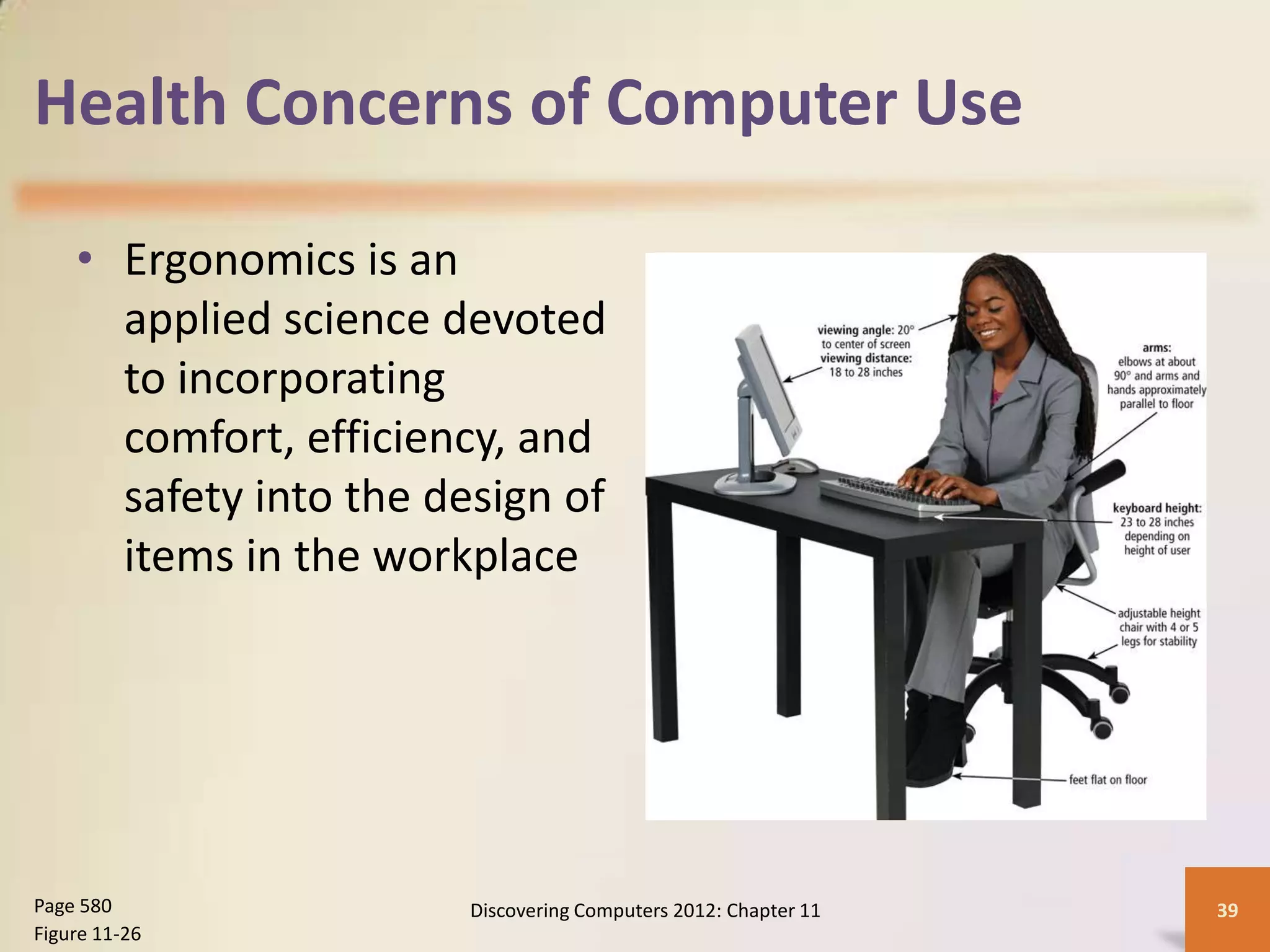 Health Concerns of Computer Use

• Ergonomics is an applied science devoted to incorporating comfort, efficiency, and safety into the design of items in the workplace

viewing angle: 20° to center of screen
viewing distance: 18 to 28 inches

arms: elbows at about 90° and arms and hands approximately parallel to floor

keyboard height: 23 to 28 inches depending on height of user

adjustable height chair with 4 or 5 legs for stability

feet flat on floor

Page 580
Figure 11-26

Discovering Computers 2012: Chapter 11

39